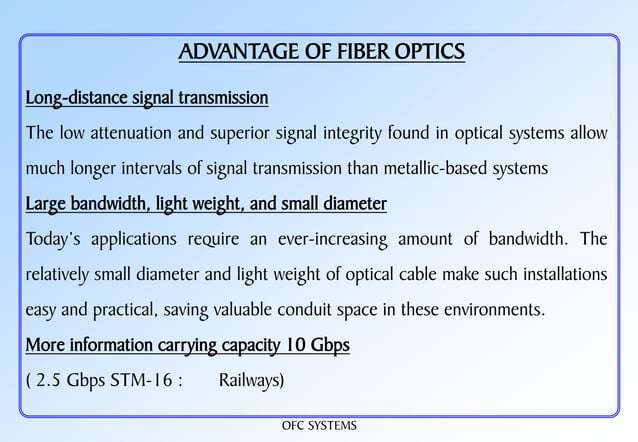 ADVANTAGE OF FIBER OPTICS

Long-distance signal transmission

The low attenuation and superior signal integrity found in optical systems allow much longer intervals of signal transmission than metallic-based systems

Large bandwidth, light weight, and small diameter

Today's applications require an ever-increasing amount of bandwidth. The relatively small diameter and light weight of optical cable make such installations easy and practical, saving valuable conduit space in these environments.

More information carrying capacity 10 Gbps

( 2.5 Gbps STM-16 : Railways)

OFC SYSTEMS